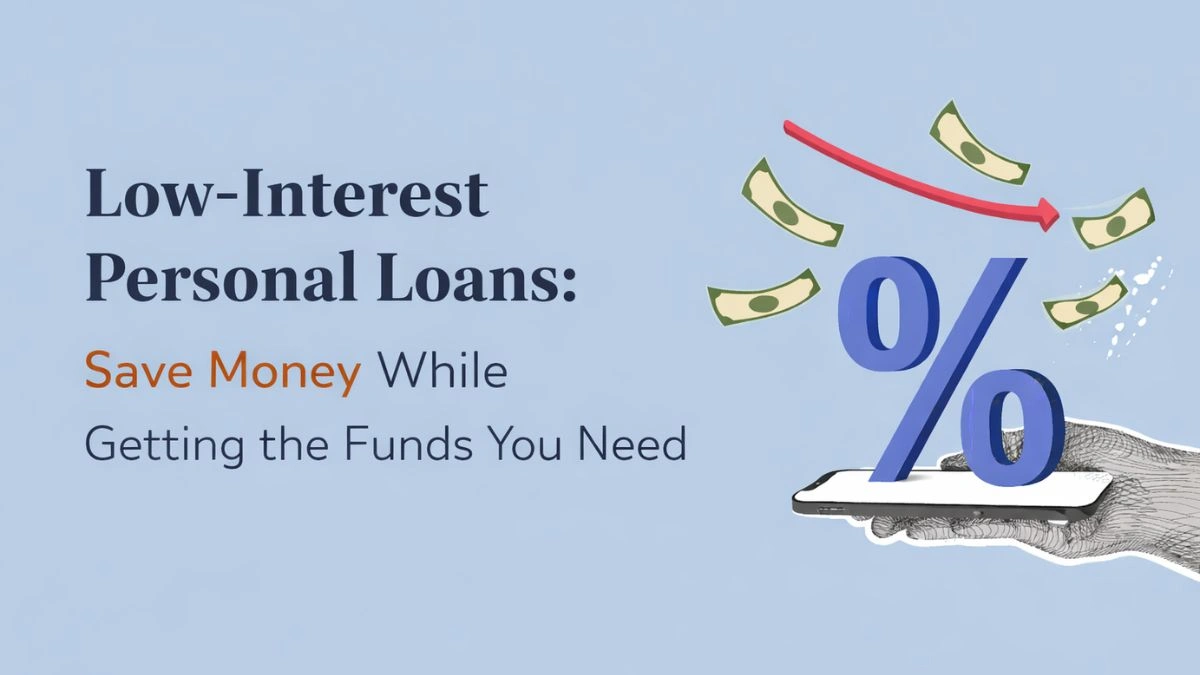 Low-Interest Personal Loans:

Save Money While Getting the Funds You Need

%